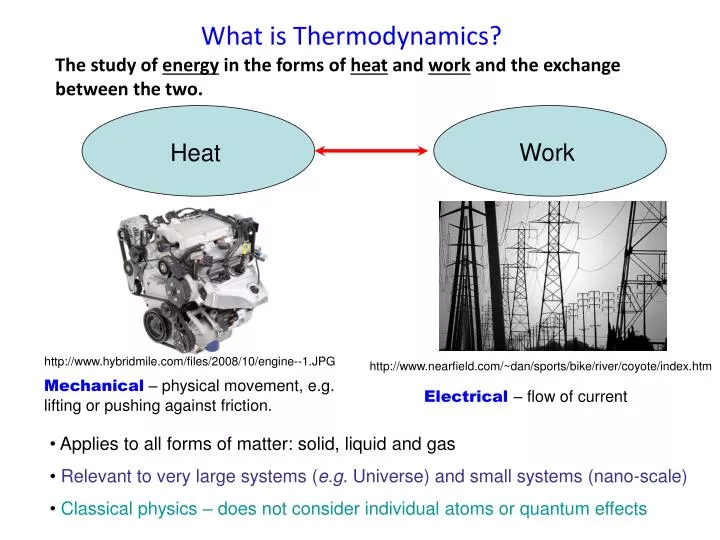 What is Thermodynamics?

The study of energy in the forms of heat and work and the exchange between the two.

Heat

Work

http://www.hybridmile.com/files/2008/10/engine--1.JPG

Mechanical – physical movement, e.g. lifting or pushing against friction.

http://www.nearfield.com/~dan/sports/bike/river/coyote/index.htm

Electrical – flow of current

• Applies to all forms of matter: solid, liquid and gas

• Relevant to very large systems (e.g. Universe) and small systems (nano-scale)

• Classical physics – does not consider individual atoms or quantum effects